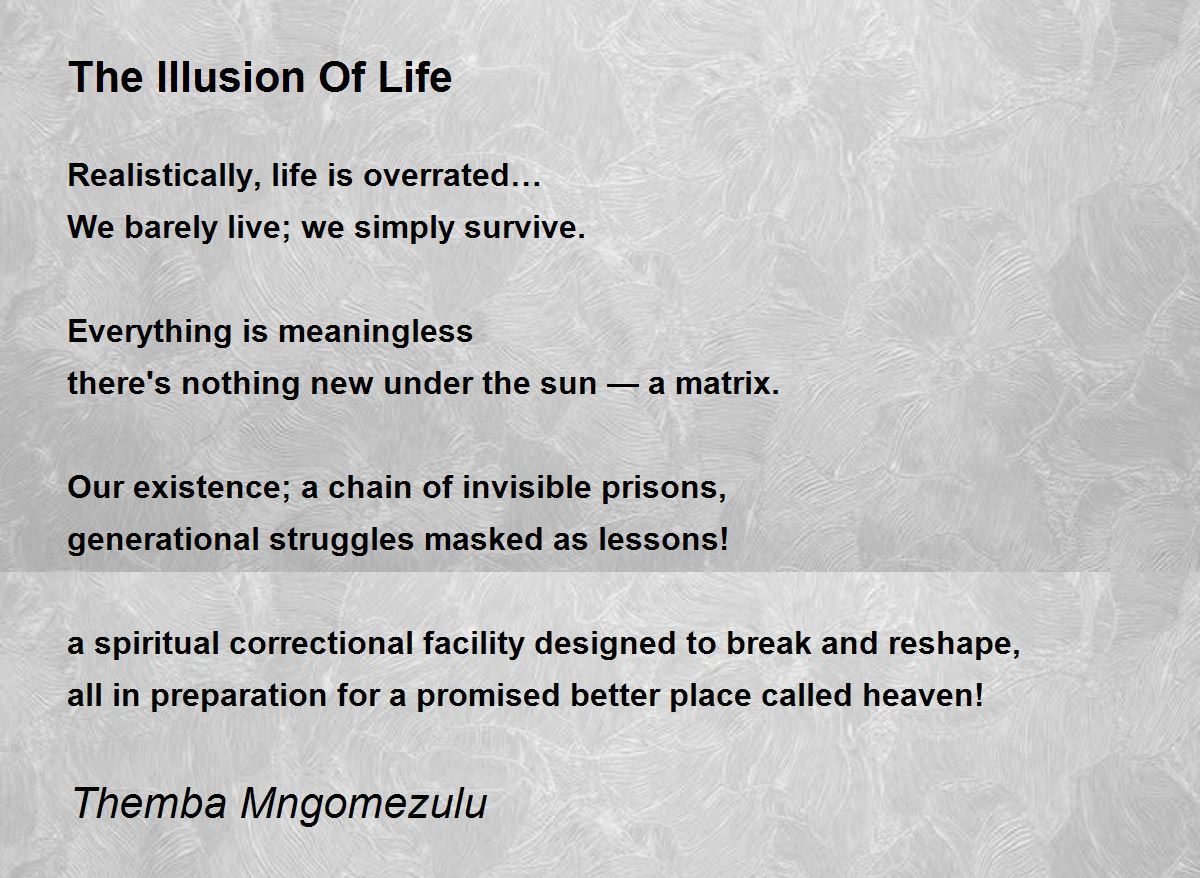 The Illusion Of Life

Realistically, life is overrated…
We barely live; we simply survive.

Everything is meaningless
there's nothing new under the sun — a matrix.

Our existence; a chain of invisible prisons,
generational struggles masked as lessons!

a spiritual correctional facility designed to break and reshape,
all in preparation for a promised better place called heaven!

Themba Mngomezulu